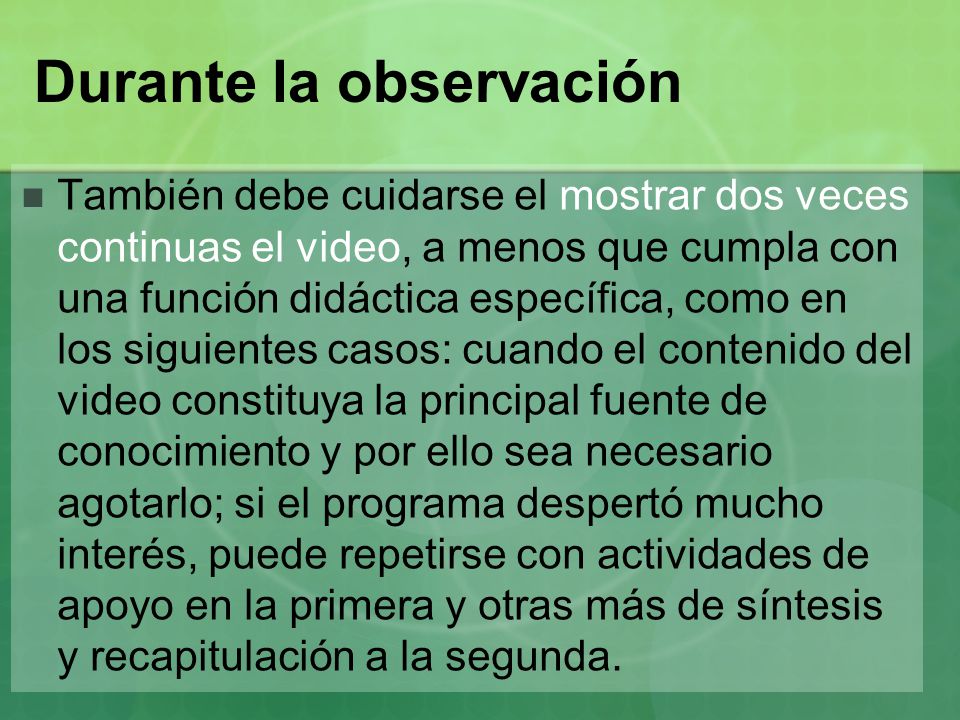 Durante la observación

También debe cuidarse el mostrar dos veces continuas el video, a menos que cumpla con una función didáctica específica, como en los siguientes casos: cuando el contenido del video constituya la principal fuente de conocimiento y por ello sea necesario agotarlo; si el programa despertó mucho interés, puede repetirse con actividades de apoyo en la primera y otras más de síntesis y recapitulación a la segunda.